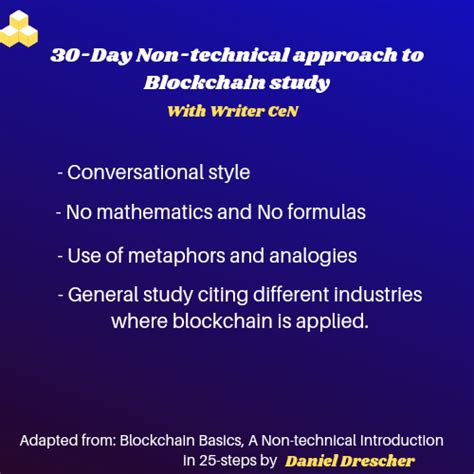 30-Day Non-technical approach to Blockchain study
With Writer CeN

- Conversational style

- No mathematics and No formulas

- Use of metaphors and analogies

- General study citing different industries where blockchain is applied.

Adapted from: Blockchain Basics, A Non-technical Introduction in 25-steps by Daniel Drescher